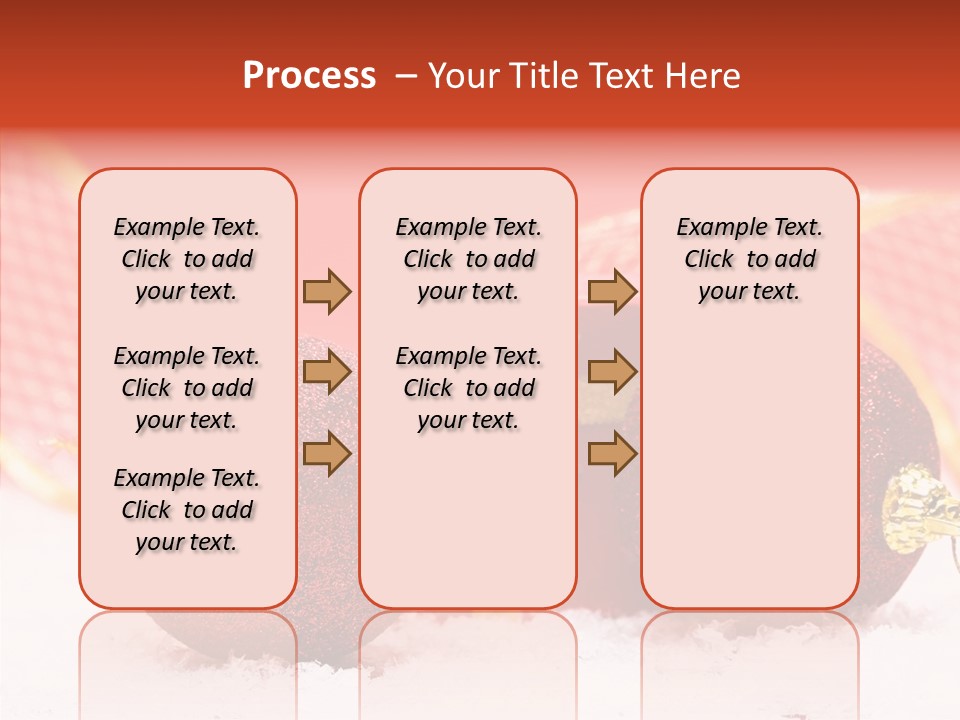 Process – Your Title Text Here

Example Text. Click to add your text.

Example Text. Click to add your text.

Example Text. Click to add your text.

Example Text. Click to add your text.

Example Text. Click to add your text.

Example Text. Click to add your text.